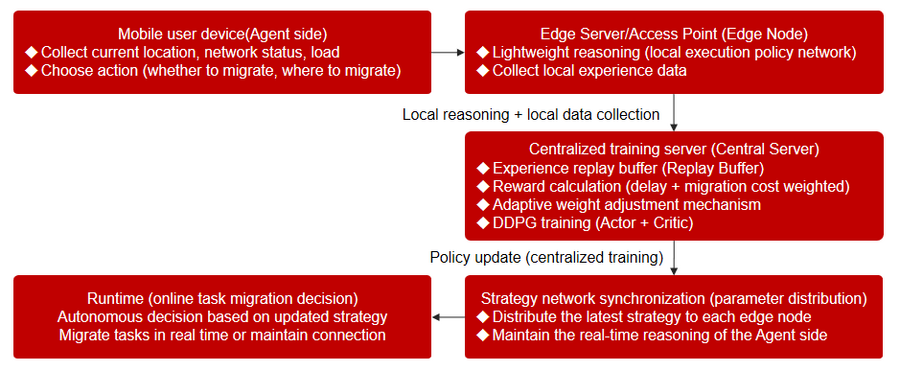 Mobile user device(Agent side)
◆ Collect current location, network status, load
◆ Choose action (whether to migrate, where to migrate)

Edge Server/Access Point (Edge Node)
◆ Lightweight reasoning (local execution policy network)
◆ Collect local experience data

Local reasoning + local data collection

Centralized training server (Central Server)
◆ Experience replay buffer (Replay Buffer)
◆ Reward calculation (delay + migration cost weighted)
◆ Adaptive weight adjustment mechanism
◆ DDPG training (Actor + Critic)

Policy update (centralized training)

Strategy network synchronization (parameter distribution)
◆ Distribute the latest strategy to each edge node
◆ Maintain the real-time reasoning of the Agent side

Runtime (online task migration decision)
Autonomous decision based on updated strategy
Migrate tasks in real time or maintain connection